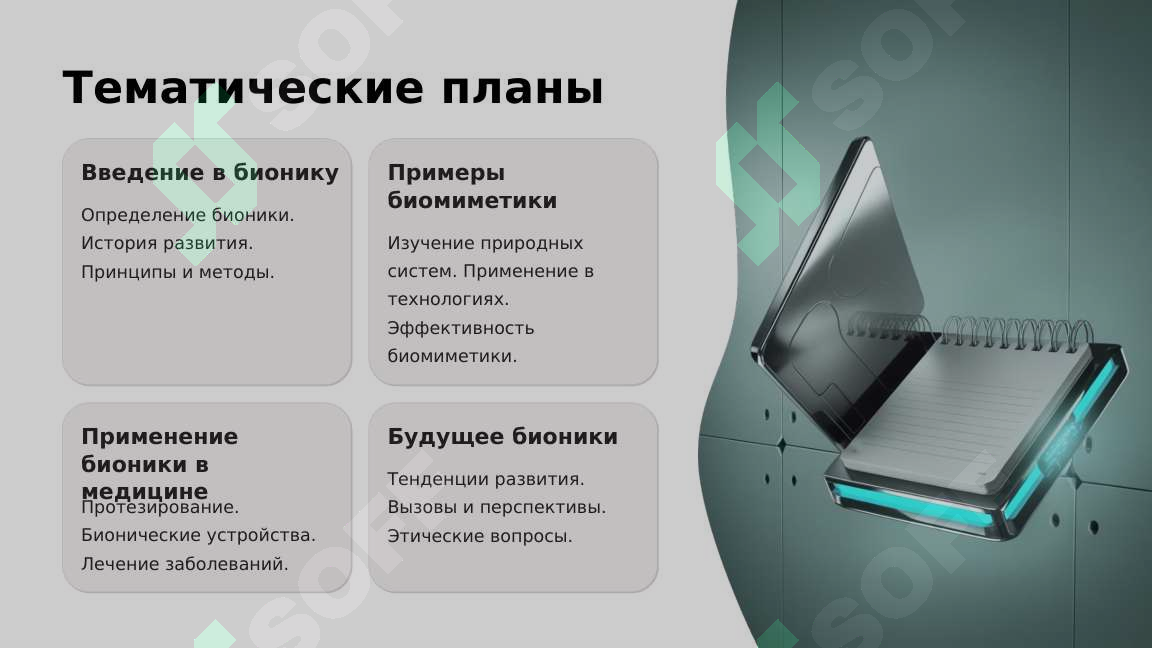 Тематические планы

Введение в бионику

Определение бионики. История развития. Принципы и методы.

Примеры биомиметики

Изучение природных систем. Применение в технологиях. Эффективность биомиметики.

Применение бионики в медицине

Протезирование. Бионические устройства. Лечение заболеваний.

Будущее бионики

Тенденции развития. Вызовы и перспективы. Этические вопросы.